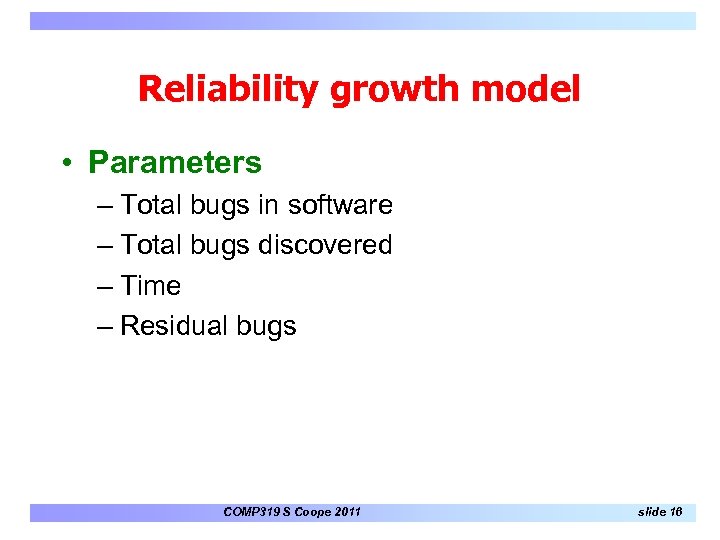 Reliability growth model

• Parameters
– Total bugs in software
– Total bugs discovered
– Time
– Residual bugs

COMP319 S Coope 2011

slide 16